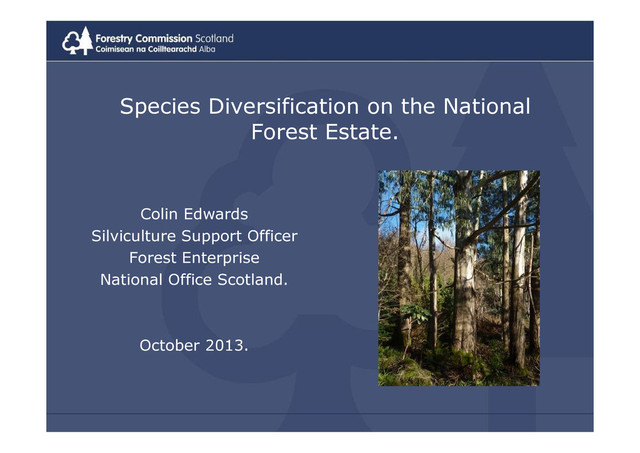 Forestry Commission Scotland
Coimisean na Coilltearachd Alba

Species Diversification on the National Forest Estate.

Colin Edwards
Silviculture Support Officer
Forest Enterprise
National Office Scotland.

October 2013.